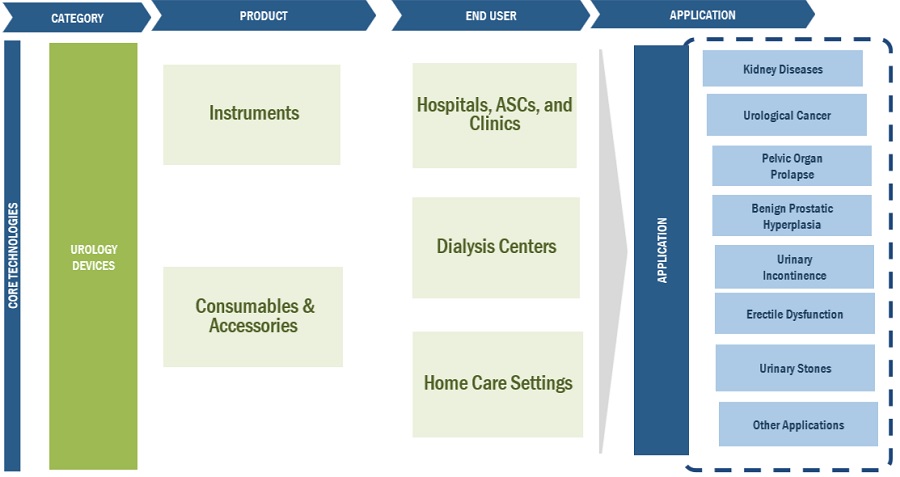 CATEGORY
PRODUCT
END USER
APPLICATION

CORE TECHNOLOGIES

UROLOGY DEVICES

Instruments

Consumables & Accessories

Hospitals, ASCs, and Clinics

Dialysis Centers

Home Care Settings

APPLICATION

Kidney Diseases
Urological Cancer
Pelvic Organ Prolapse
Benign Prostatic Hyperplasia
Urinary Incontinence
Erectile Dysfunction
Urinary Stones
Other Applications